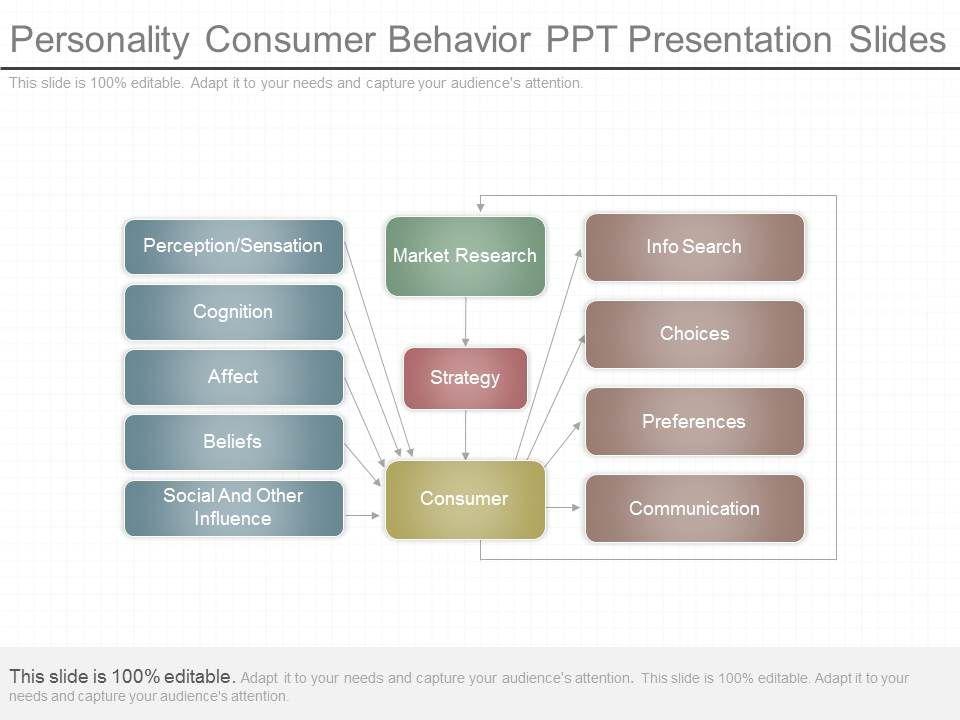 Personality Consumer Behavior PPT Presentation Slides

This slide is 100% editable. Adapt it to your needs and capture your audience's attention.

Perception/Sensation

Cognition

Affect

Beliefs

Social And Other Influence

Market Research

Strategy

Consumer

Info Search

Choices

Preferences

Communication

This slide is 100% editable. Adapt it to your needs and capture your audience's attention. This slide is 100% editable. Adapt it to your needs and capture your audience's attention.